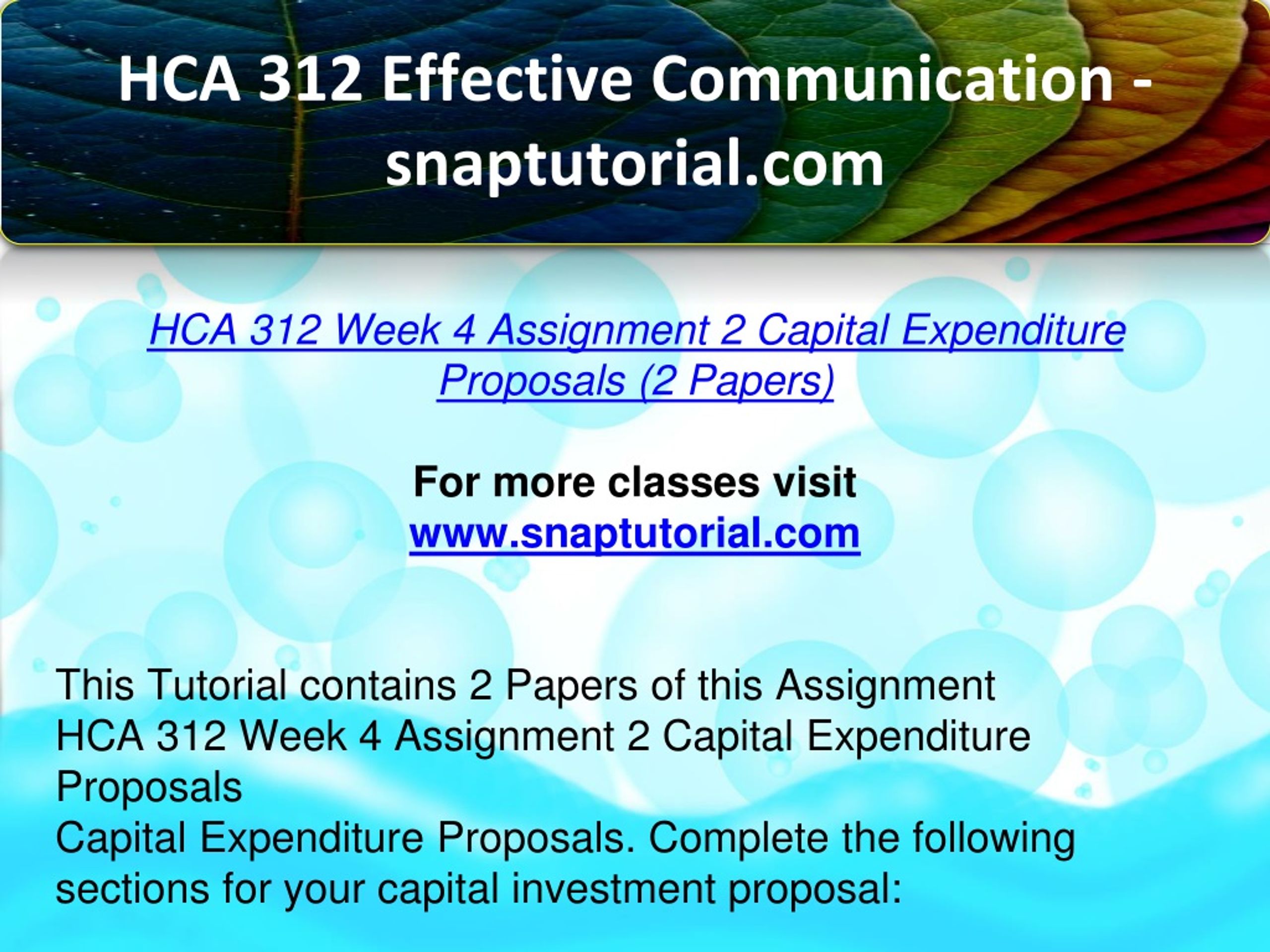 HCA 312 Effective Communication - snaptutorial.com

HCA 312 Week 4 Assignment 2 Capital Expenditure Proposals (2 Papers)

For more classes visit
www.snaptutorial.com

This Tutorial contains 2 Papers of this Assignment
HCA 312 Week 4 Assignment 2 Capital Expenditure Proposals
Capital Expenditure Proposals. Complete the following sections for your capital investment proposal: